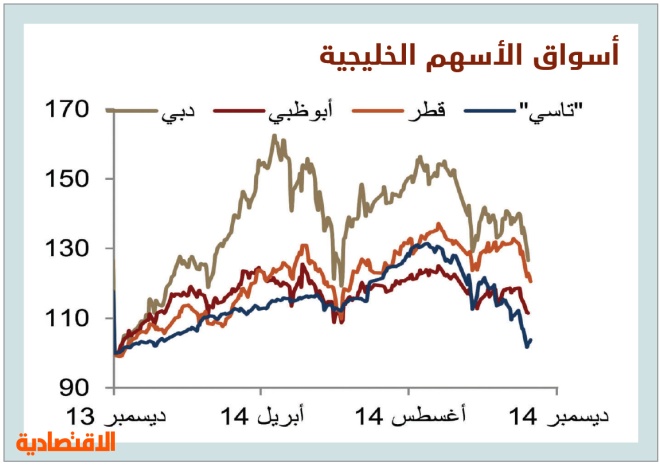 أسواق الأسهم الخليجية

دبي
أبوظبي
قطر
"تاسي"

170
150
130
110
90

ديسمبر 13
أبريل 14
أغسطس 14
ديسمبر 14

الاقتصادية